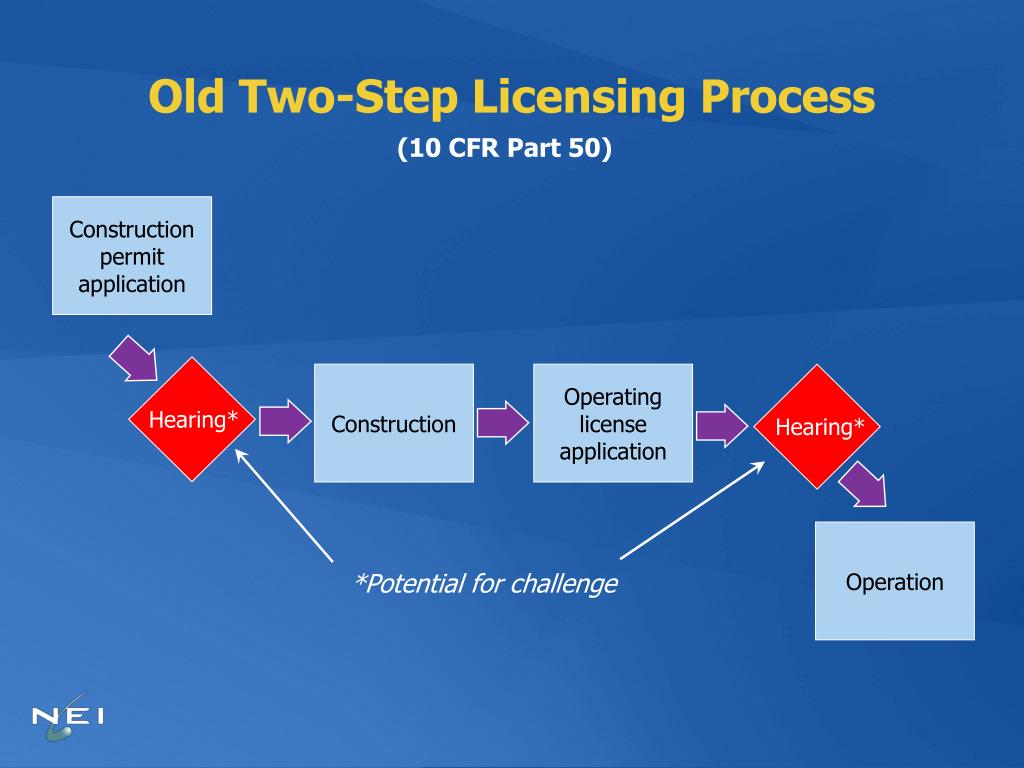 Old Two-Step Licensing Process

(10 CFR Part 50)

Construction permit application

Hearing*

Construction

Operating license application

Hearing*

Operation

*Potential for challenge

NEI